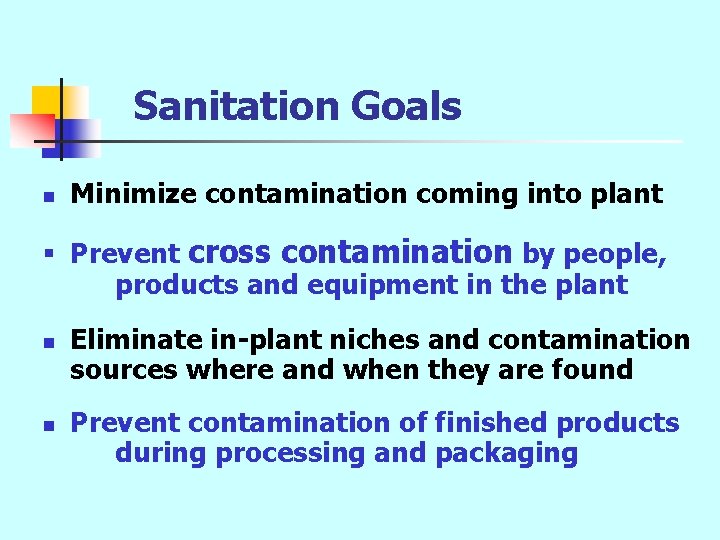 Sanitation Goals

- Minimize contamination coming into plant
- Prevent cross contamination by people, products and equipment in the plant
- Eliminate in-plant niches and contamination sources where and when they are found
- Prevent contamination of finished products during processing and packaging